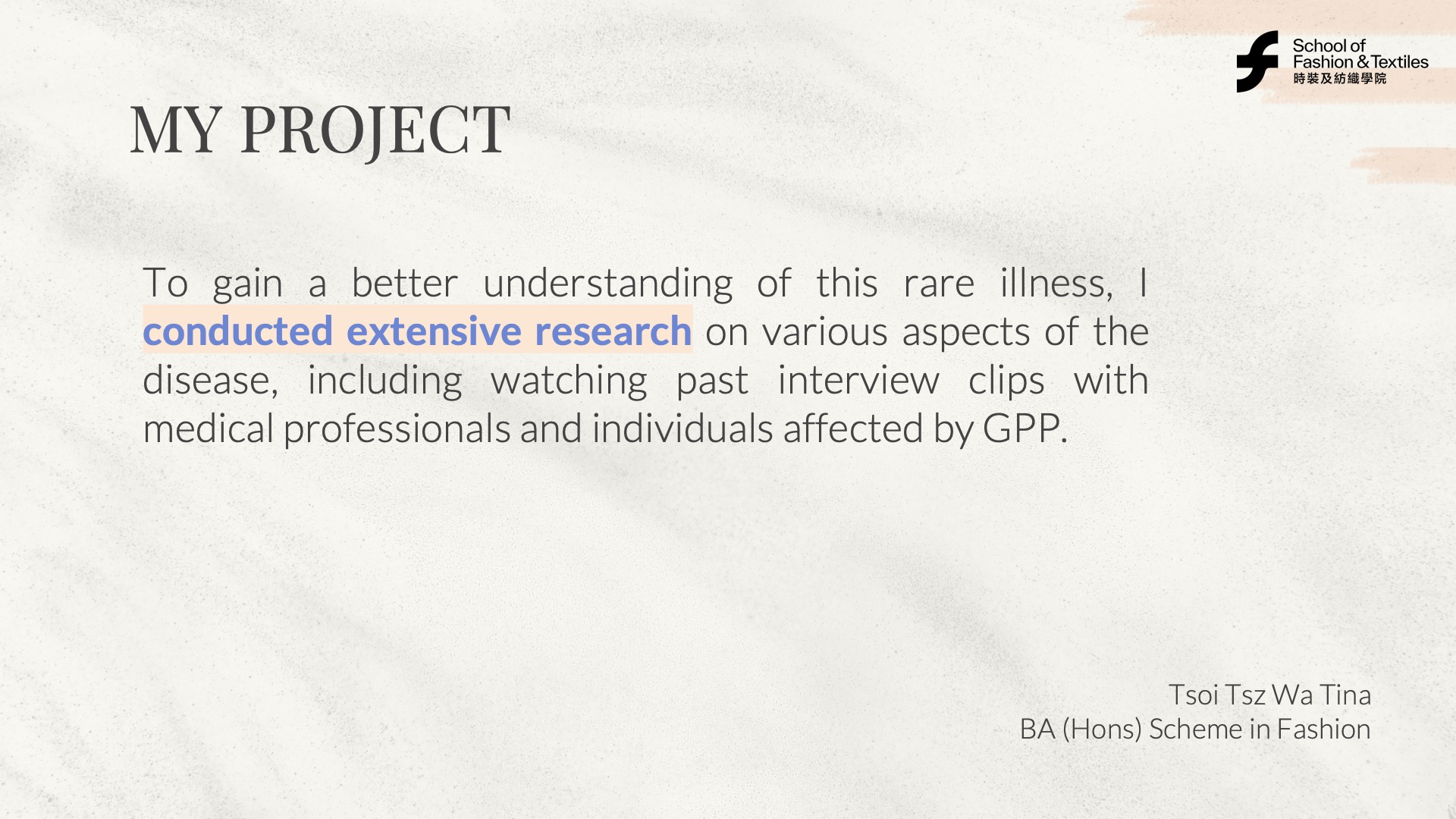 School of Fashion & Textiles
時裝及紡織學院

MY PROJECT

To gain a better understanding of this rare illness, I conducted extensive research on various aspects of the disease, including watching past interview clips with medical professionals and individuals affected by GPP.

Tsoi Tsz Wa Tina
BA (Hons) Scheme in Fashion